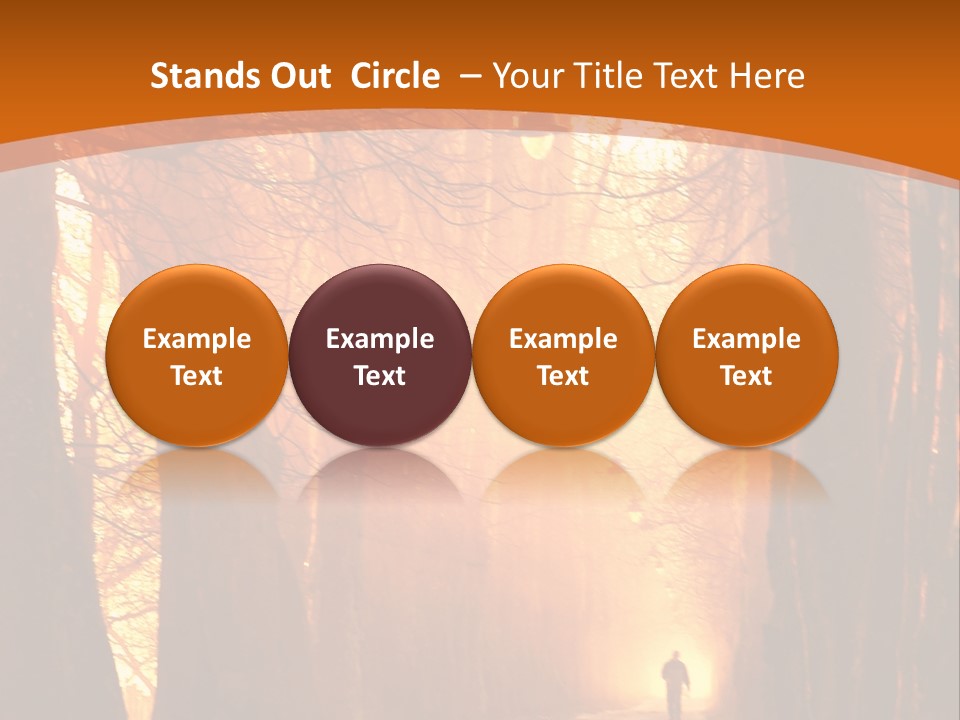 Stands Out Circle – Your Title Text Here

Example Text

Example Text

Example Text

Example Text